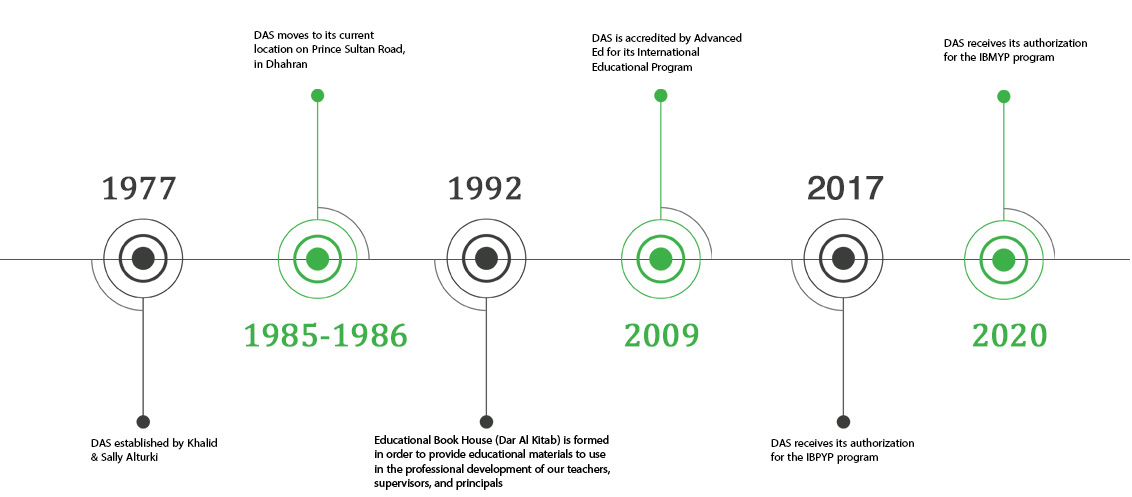 1977

DAS established by Khalid & Sally Alturki

DAS moves to its current location on Prince Sultan Road, in Dhahran

1985-1986

1992

Educational Book House (Dar Al Kitab) is formed in order to provide educational materials to use in the professional development of our teachers, supervisors, and principals

DAS is accredited by Advanced Ed for its International Educational Program

2009

2017

DAS receives its authorization for the IBPYP program

DAS receives its authorization for the IBMYP program

2020